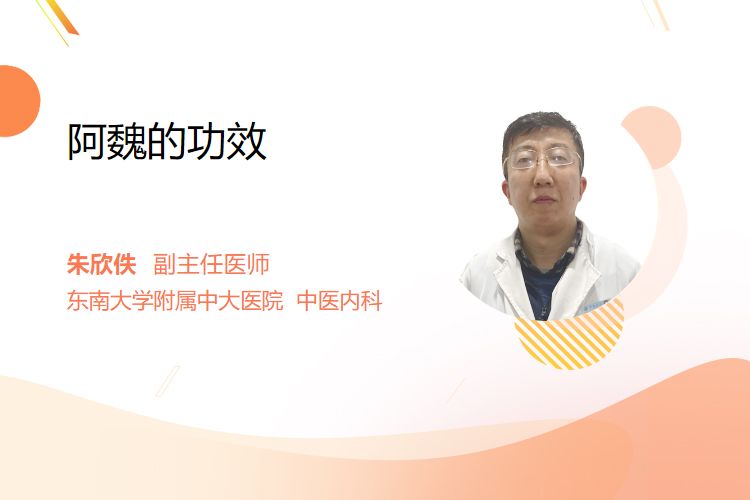 阿魏的功效

朱欣佚 副主任医师
东南大学附属中大医院 中医内科